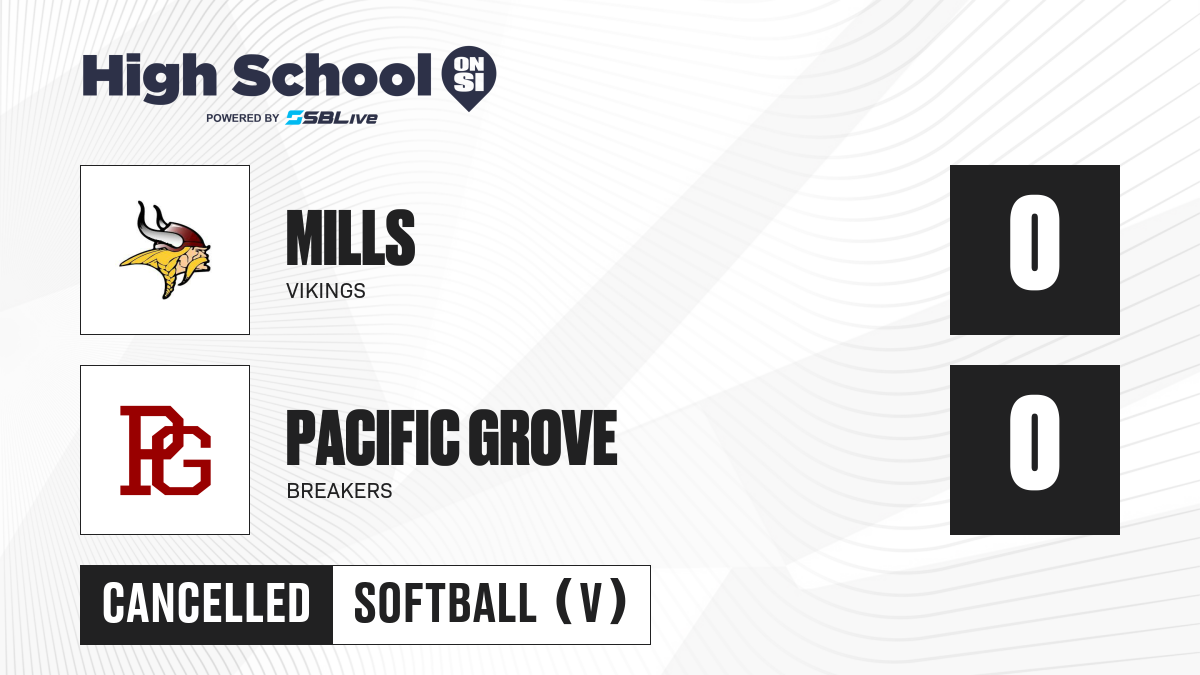 High School ON SI
POWERED BY SBLive

MILLS
VIKINGS

0

PG

PACIFIC GROVE
BREAKERS

0

CANCELLED SOFTBALL (V)